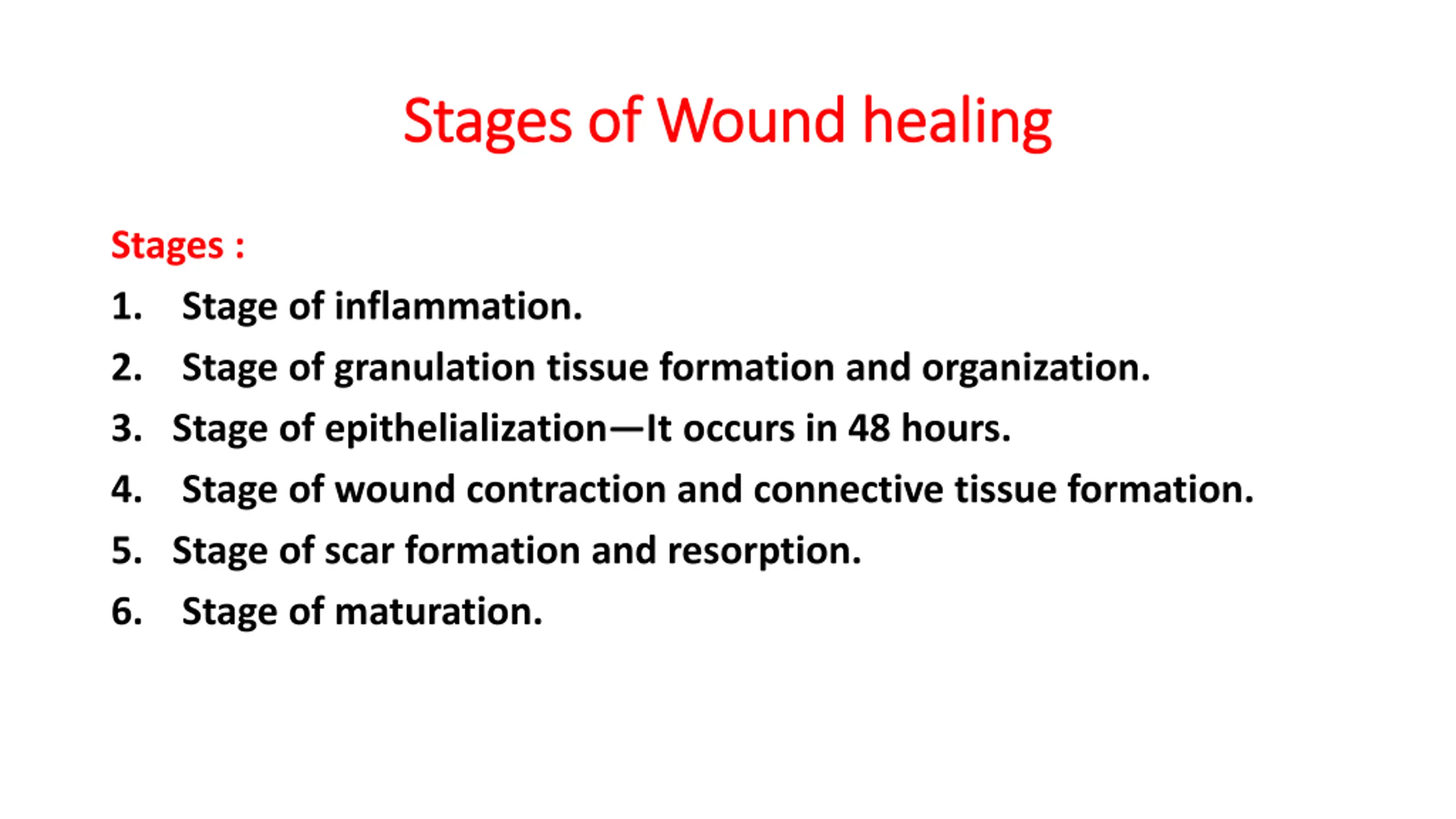 Stages of Wound healing

Stages :

1. Stage of inflammation.
2. Stage of granulation tissue formation and organization.
3. Stage of epithelialization—It occurs in 48 hours.
4. Stage of wound contraction and connective tissue formation.
5. Stage of scar formation and resorption.
6. Stage of maturation.